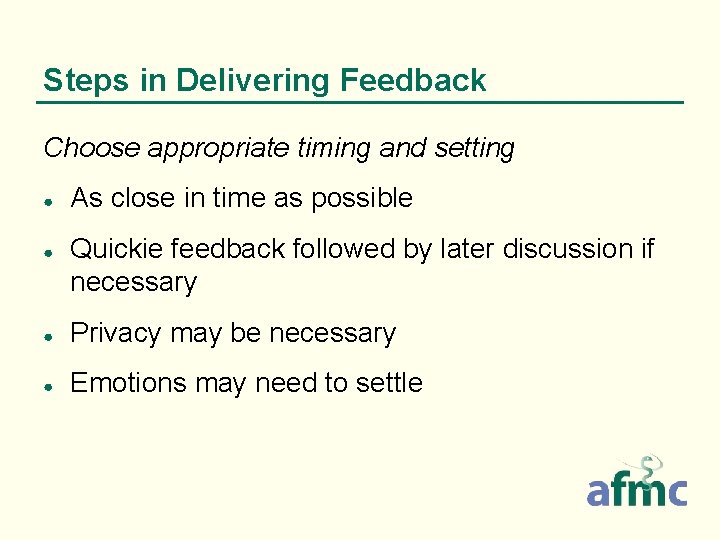 Steps in Delivering Feedback

Choose appropriate timing and setting

- As close in time as possible
- Quickie feedback followed by later discussion if necessary
- Privacy may be necessary
- Emotions may need to settle

afmc